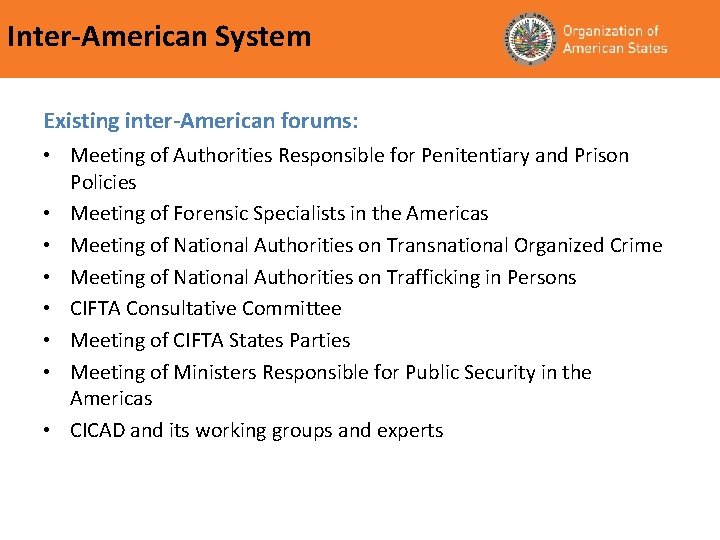 Inter-American System

Organization of American States

Existing inter-American forums:

• Meeting of Authorities Responsible for Penitentiary and Prison Policies
• Meeting of Forensic Specialists in the Americas
• Meeting of National Authorities on Transnational Organized Crime
• Meeting of National Authorities on Trafficking in Persons
• CIFTA Consultative Committee
• Meeting of CIFTA States Parties
• Meeting of Ministers Responsible for Public Security in the Americas
• CICAD and its working groups and experts